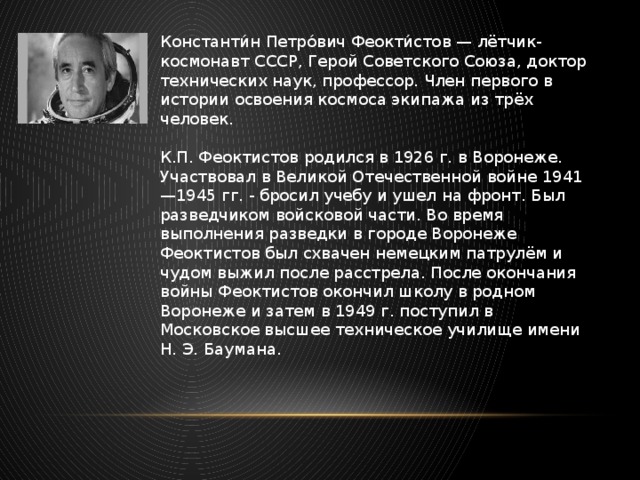 Константи́н Петро́вич Феокти́стов — лётчик-космонавт СССР, Герой Советского Союза, доктор технических наук, профессор. Член первого в истории освоения космоса экипажа из трёх человек.

К.П. Феоктистов родился в 1926 г. в Воронеже. Участвовал в Великой Отечественной войне 1941—1945 гг. - бросил учебу и ушел на фронт. Был разведчиком войсковой части. Во время выполнения разведки в городе Воронеже Феоктистов был схвачен немецким патрулём и чудом выжил после расстрела. После окончания войны Феоктистов окончил школу в родном Воронеже и затем в 1949 г. поступил в Московское высшее техническое училище имени Н. Э. Баумана.